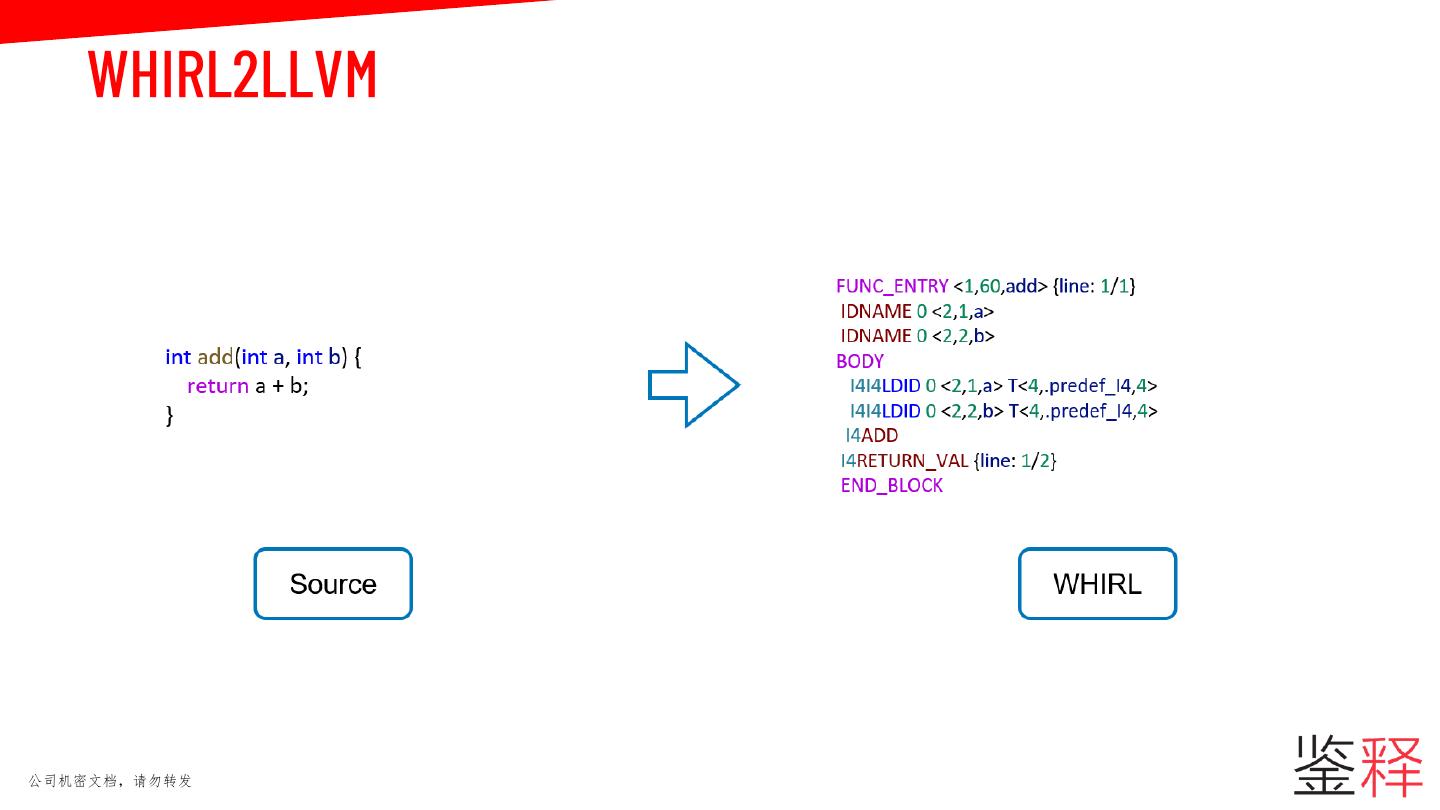 WHIRL2LLVM

int add(int a, int b) {
return a + b;
}

FUNC_ENTRY <1,60,add> {line: 1/1}
IDNAME 0 <2,1,a>
IDNAME 0 <2,2,b>
BODY
I4I4LDID 0 <2,1,a> T<4,.predef_I4,4>
I4I4LDID 0 <2,2,b> T<4,.predef_I4,4>
I4ADD
I4RETURN_VAL {line: 1/2}
END_BLOCK

Source

WHIRL

公司机密文档，请勿转发

鉴释